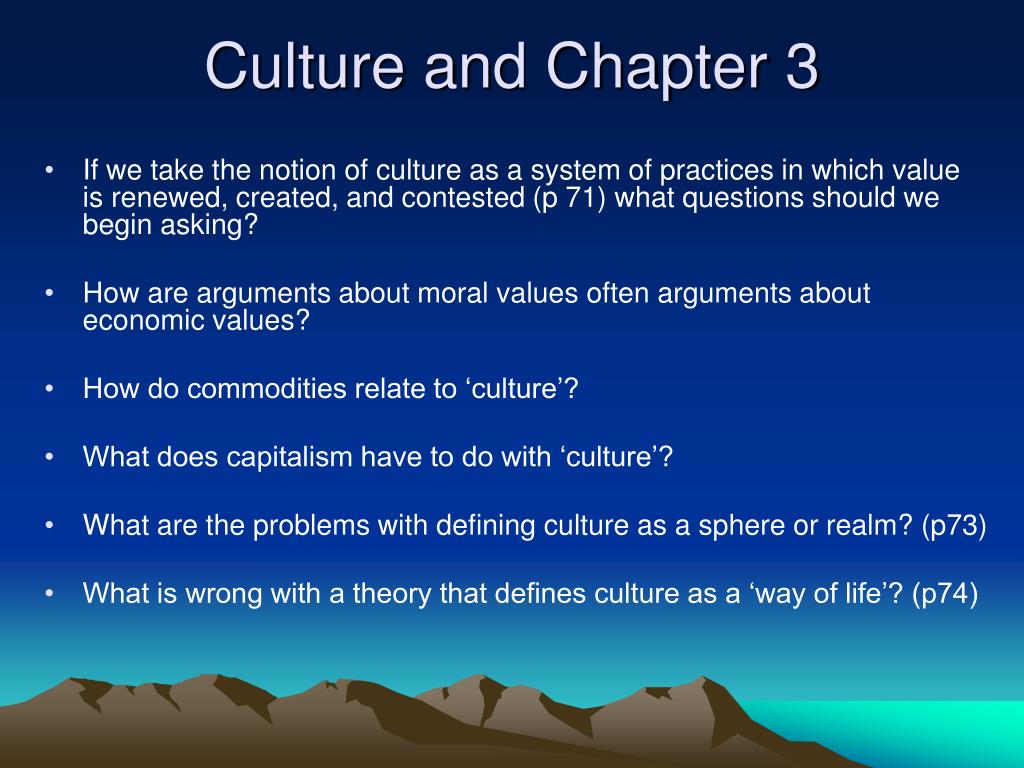 Culture and Chapter 3

• If we take the notion of culture as a system of practices in which value is renewed, created, and contested (p 71) what questions should we begin asking?

• How are arguments about moral values often arguments about economic values?

• How do commodities relate to ‘culture’?

• What does capitalism have to do with ‘culture’?

• What are the problems with defining culture as a sphere or realm? (p73)

• What is wrong with a theory that defines culture as a ‘way of life’? (p74)